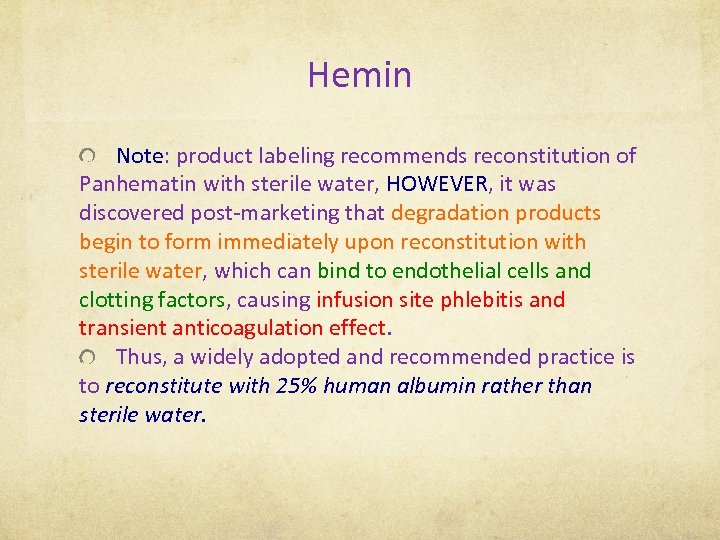 Hemin

Note: product labeling recommends reconstitution of Panhematin with sterile water, HOWEVER, it was discovered post-marketing that degradation products begin to form immediately upon reconstitution with sterile water, which can bind to endothelial cells and clotting factors, causing infusion site phlebitis and transient anticoagulation effect.

Thus, a widely adopted and recommended practice is to reconstitute with 25% human albumin rather than sterile water.